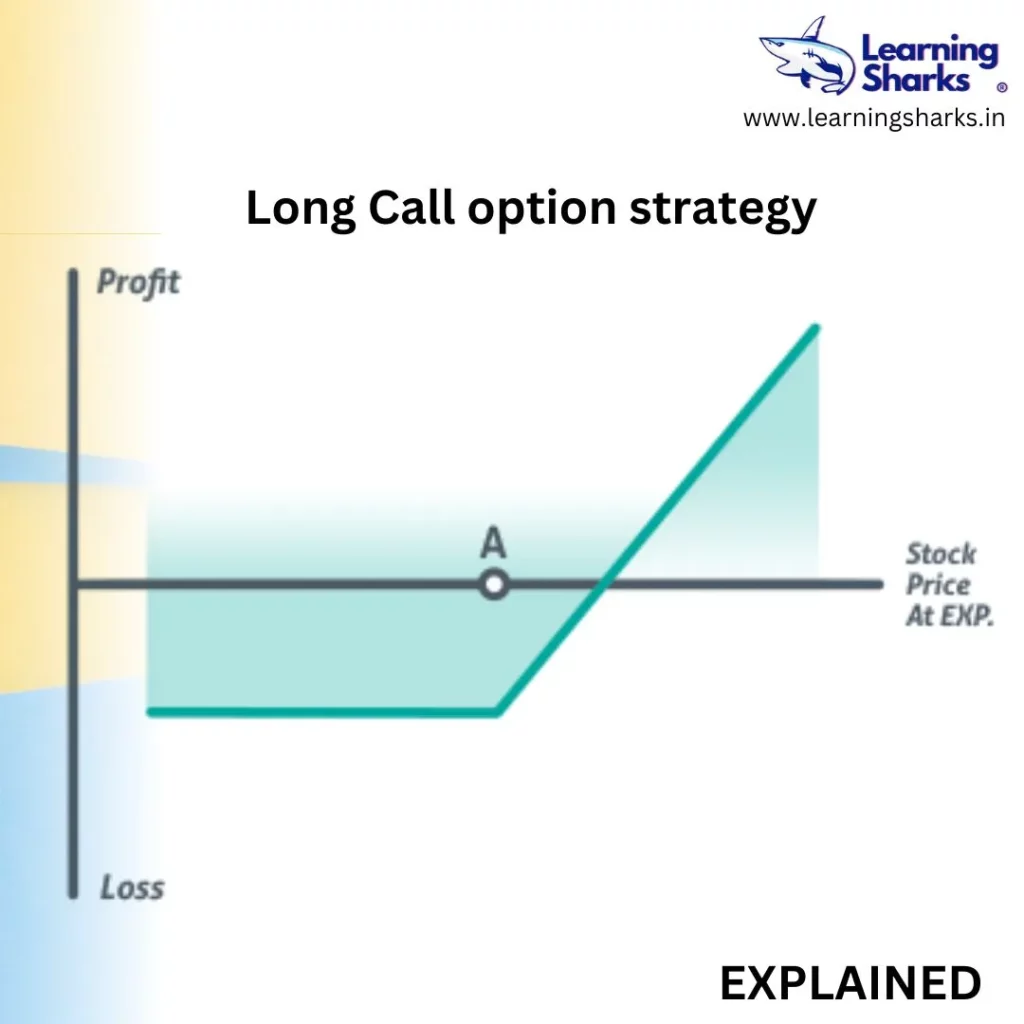 Learning Sharks ®
www.learningsharks.in

Long Call option strategy

Profit

A

Stock Price At EXP.

Loss

EXPLAINED